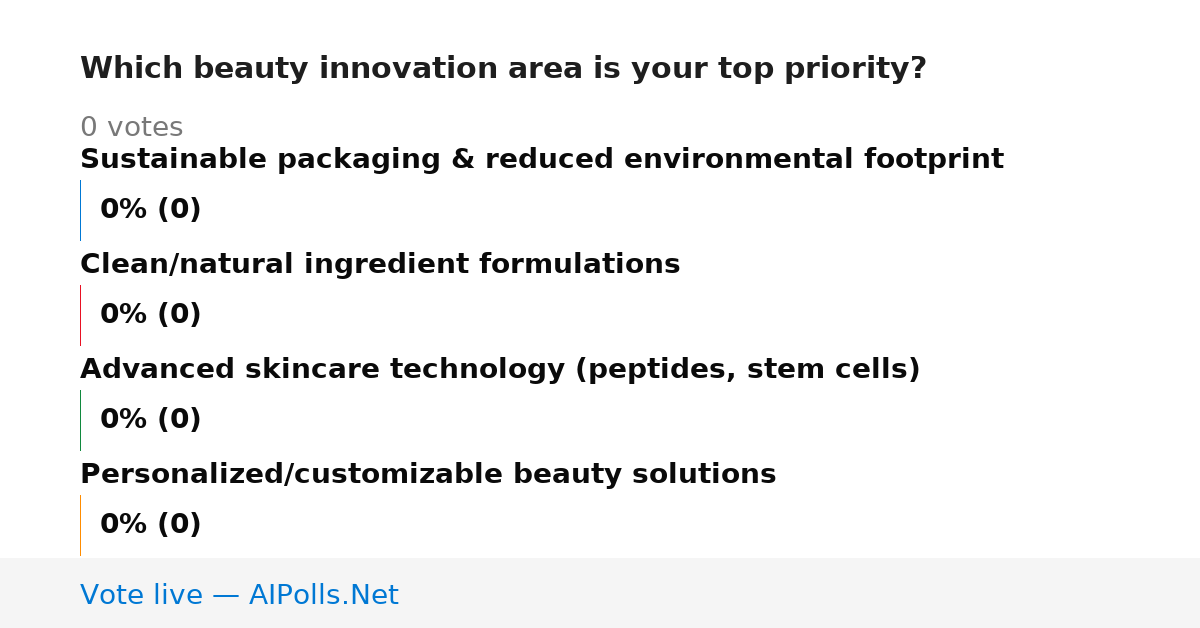 Which beauty innovation area is your top priority?

0 votes

Sustainable packaging & reduced environmental footprint

0% (0)

Clean/natural ingredient formulations

0% (0)

Advanced skincare technology (peptides, stem cells)

0% (0)

Personalized/customizable beauty solutions

0% (0)

Vote live — AIPolls.Net